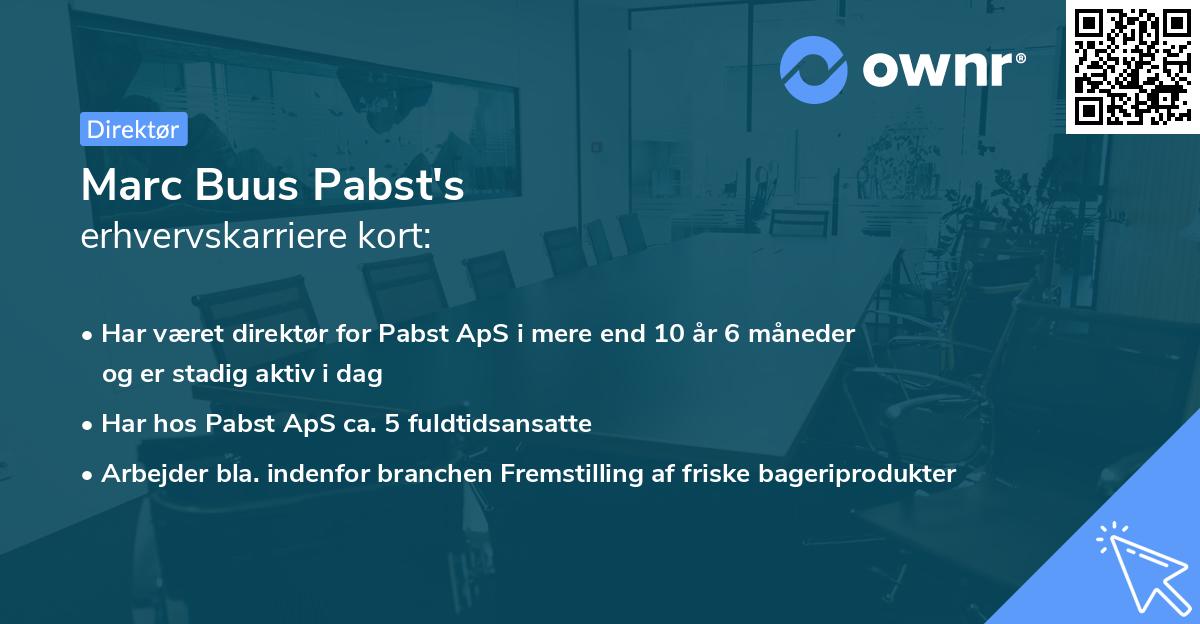 ownr®

Direktør

Marc Buus Pabst's
erhvervskarriere kort:

• Har været direktør for Pabst ApS i mere end 10 år 6 måneder og er stadig aktiv i dag
• Har hos Pabst ApS ca. 5 fuldtidsansatte
• Arbejder bla. indenfor branchen Fremstilling af friske bageriprodukter